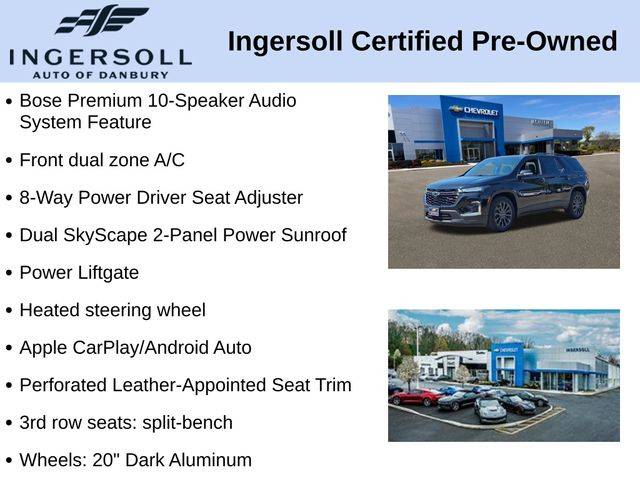 INGERSOLL
AUTO OF DANBURY

Ingersoll Certified Pre-Owned

• Bose Premium 10-Speaker Audio System Feature
• Front dual zone A/C
• 8-Way Power Driver Seat Adjuster
• Dual SkyScape 2-Panel Power Sunroof
• Power Liftgate
• Heated steering wheel
• Apple CarPlay/Android Auto
• Perforated Leather-Appointed Seat Trim
• 3rd row seats: split-bench
• Wheels: 20" Dark Aluminum

CHEVROLET

CHEVROLET
INGERSOLL